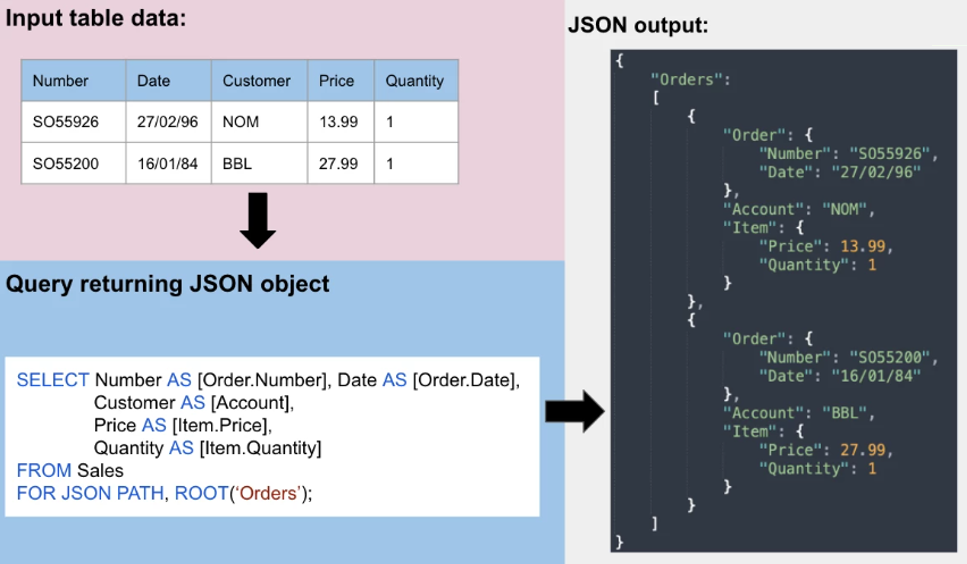 Input table data:

| Number | Date | Customer | Price | Quantity |
|---|---|---|---|---|
| SO55926 | 27/02/96 | NOM | 13.99 | 1 |
| SO55200 | 16/01/84 | BBL | 27.99 | 1 |

Query returning JSON object

SELECT Number AS [Order.Number], Date AS [Order.Date],
Customer AS [Account],
Price AS [Item.Price],
Quantity AS [Item.Quantity]
FROM Sales
FOR JSON PATH, ROOT('Orders');

JSON output:

{
"Orders":
[
{
"Order": {
"Number": "SO55926",
"Date": "27/02/96"
},
"Account": "NOM",
"Item": {
"Price": 13.99,
"Quantity": 1
}
},
{
"Order": {
"Number": "SO55200",
"Date": "16/01/84"
},
"Account": "BBL",
"Item": {
"Price": 27.99,
"Quantity": 1
}
}
]
}